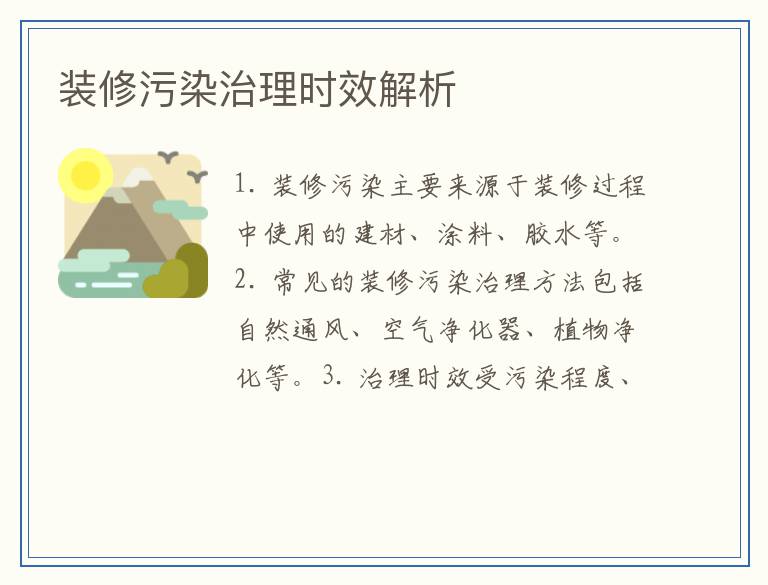 装修污染治理时效解析

1. 装修污染主要来源于装修过程中使用的建材、涂料、胶水等。2. 常见的装修污染治理方法包括自然通风、空气净化器、植物净化等。3. 治理时效受污染程度、